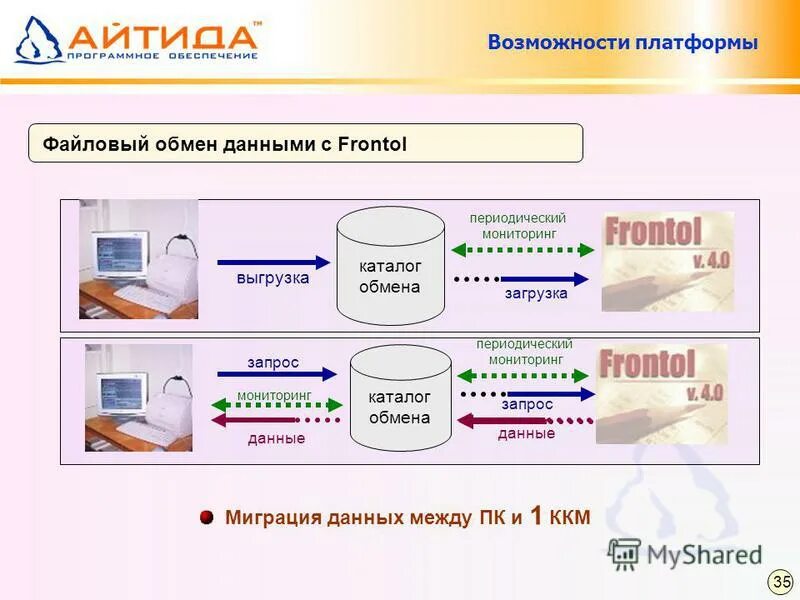 АЙТИДА™
ПРОГРАММНОЕ ОБЕСПЕЧЕНИЕ

Возможности платформы

Файловый обмен данными с Frontol

выгрузка

каталог обмена

периодический мониторинг

загрузка

Frontol v. 4.0

запрос

мониторинг

данные

каталог обмена

периодический мониторинг

запрос

данные

Frontol v. 4.0

Миграция данных между ПК и 1 ККМ

MyShared

35